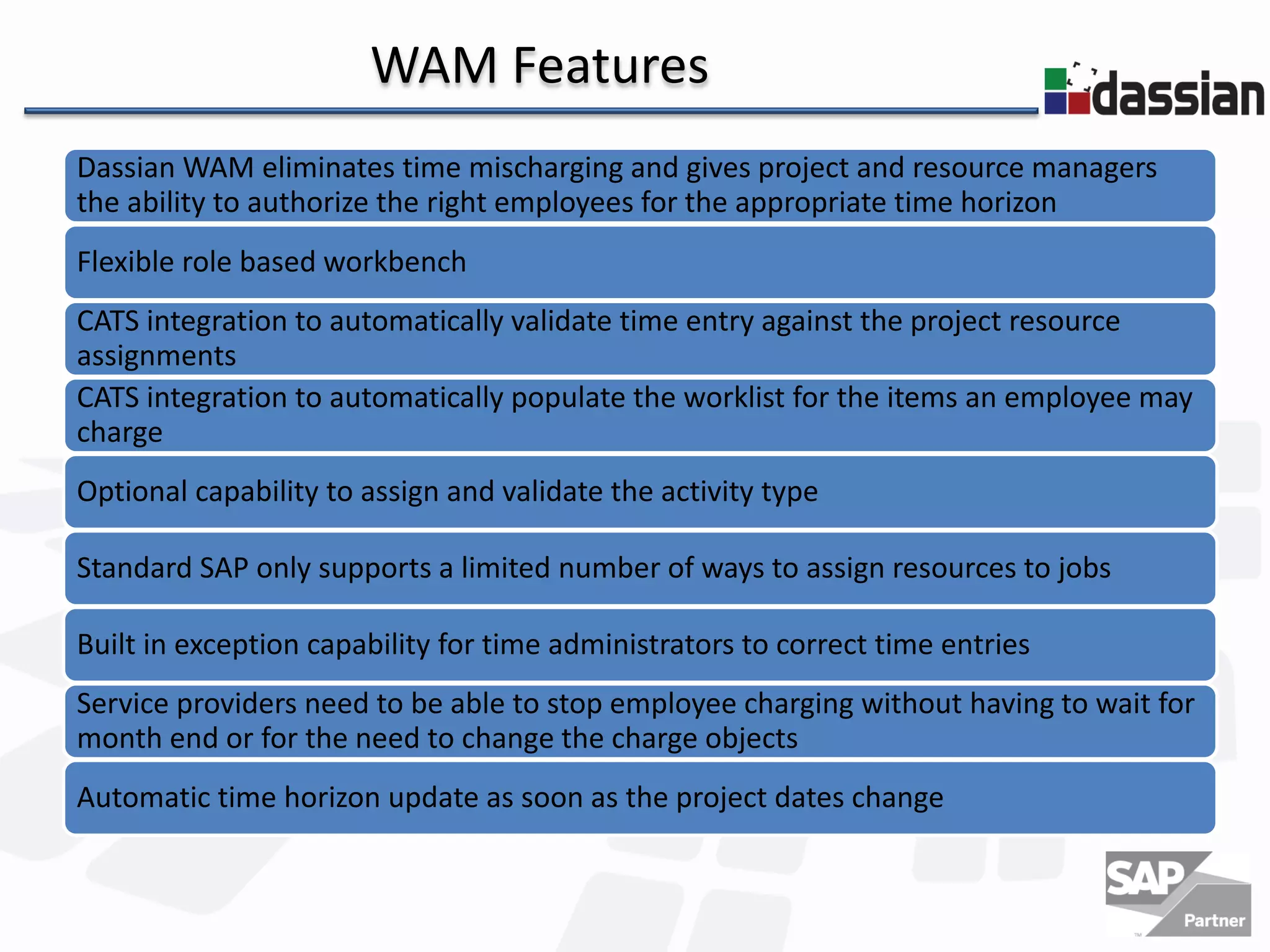 WAM Features

dassian

Dassian WAM eliminates time mischarging and gives project and resource managers the ability to authorize the right employees for the appropriate time horizon

Flexible role based workbench

CATS integration to automatically validate time entry against the project resource assignments

CATS integration to automatically populate the worklist for the items an employee may charge

Optional capability to assign and validate the activity type

Standard SAP only supports a limited number of ways to assign resources to jobs

Built in exception capability for time administrators to correct time entries

Service providers need to be able to stop employee charging without having to wait for month end or for the need to change the charge objects

Automatic time horizon update as soon as the project dates change

SAP
Partner